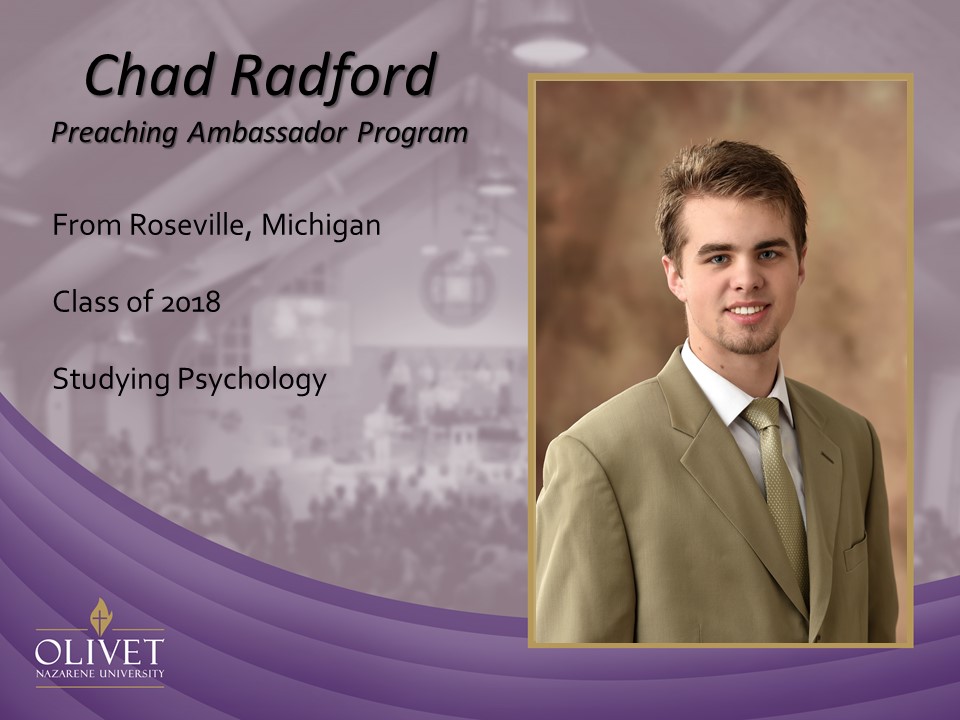 Chad Radford
Preaching Ambassador Program

From Roseville, Michigan

Class of 2018

Studying Psychology

OLIVET
NAZARENE UNIVERSITY